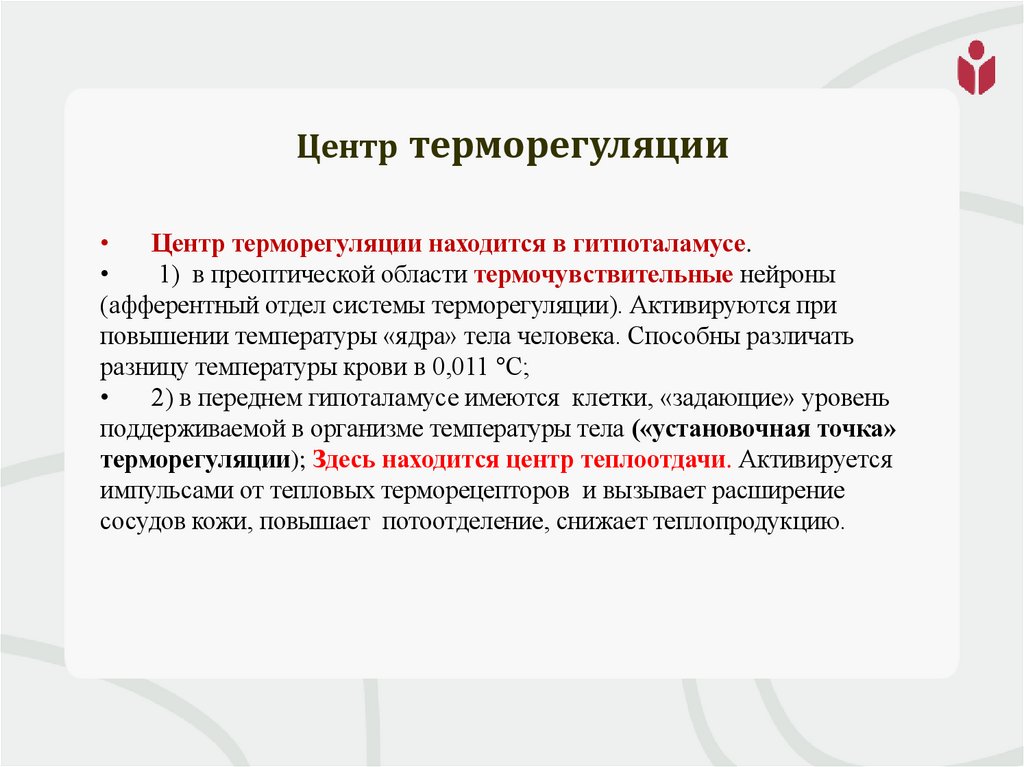 Центр терморегуляции

• Центр терморегуляции находится в гитпоталамусе.
• 1) в преоптической области термочувствительные нейроны (афферентный отдел системы терморегуляции). Активируются при повышении температуры «ядра» тела человека. Способны различать разницу температуры крови в 0,011 °С;
• 2) в переднем гипоталамусе имеются клетки, «задающие» уровень поддерживаемой в организме температуры тела («установочная точка» терморегуляции); Здесь находится центр теплоотдачи. Активируется импульсами от тепловых терморецепторов и вызывает расширение сосудов кожи, повышает потоотделение, снижает теплопродукцию.